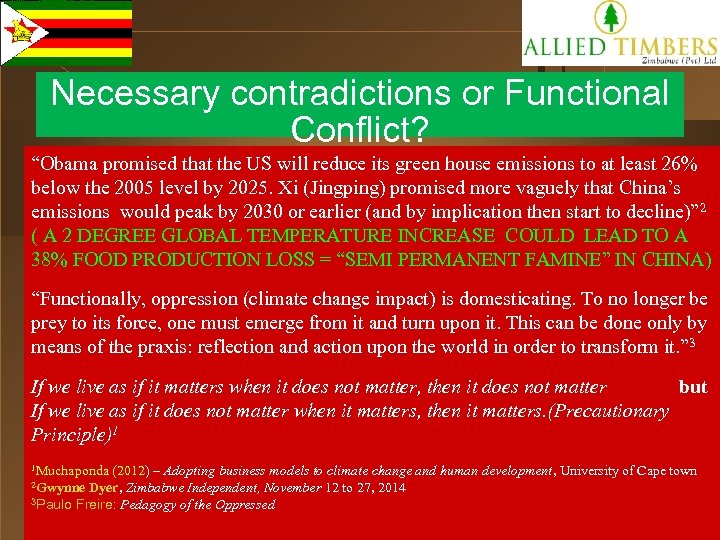 ALLIED TIMBERS
Zimbabwe (Pvt) Ltd

Necessary contradictions or Functional Conflict?

“Obama promised that the US will reduce its green house emissions to at least 26% below the 2005 level by 2025. Xi (Jingping) promised more vaguely that China’s emissions would peak by 2030 or earlier (and by implication then start to decline)”$^2$ ( A 2 DEGREE GLOBAL TEMPERATURE INCREASE COULD LEAD TO A 38% FOOD PRODUCTION LOSS = “SEMI PERMANENT FAMINE” IN CHINA)

“Functionally, oppression (climate change impact) is domesticating. To no longer be prey to its force, one must emerge from it and turn upon it. This can be done only by means of the praxis: reflection and action upon the world in order to transform it.”$^3$

If we live as if it matters when it does not matter, then it does not matter but If we live as if it does not matter when it matters, then it matters.(Precautionary Principle)$^1$

$^1$Muchaponda (2012) – Adopting business models to climate change and human development, University of Cape town
$^2$Gwynne Dyer, Zimbabwe Independent, November 12 to 27, 2014
$^3$Paulo Freire: Pedagogy of the Oppressed